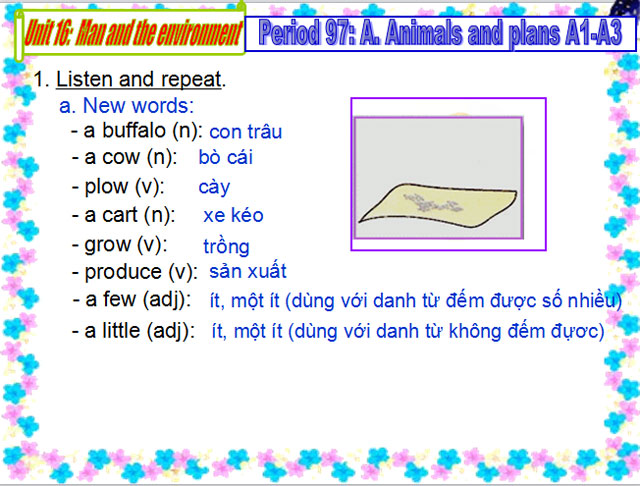 Unit 16: Man and the environment

Period 97: A. Animals and plans A1-A3

1. Listen and repeat.

a. New words:

- a buffalo (n): con trâu
- a cow (n): bò cái
- plow (v): cày
- a cart (n): xe kéo
- grow (v): trồng
- produce (v): sản xuất
- a few (adj): ít, một ít (dùng với danh từ đếm được số nhiều)
- a little (adj): ít, một ít (dùng với danh từ không đếm được)